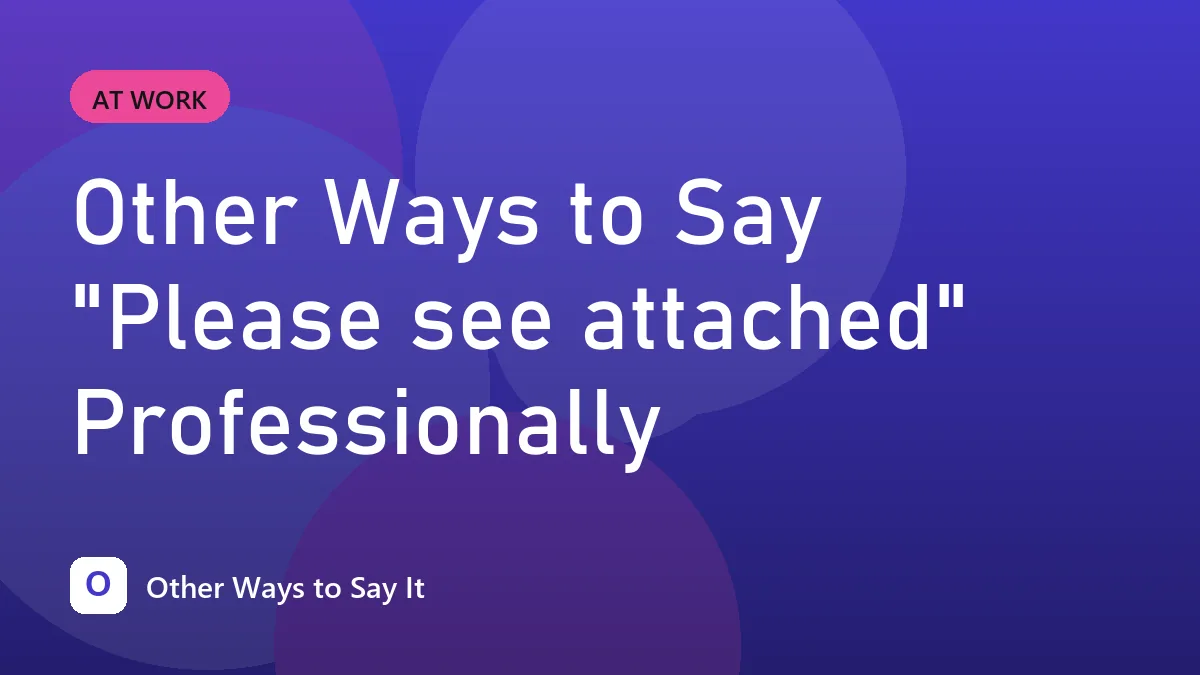 AT WORK

Other Ways to Say "Please see attached" Professionally

O

Other Ways to Say It